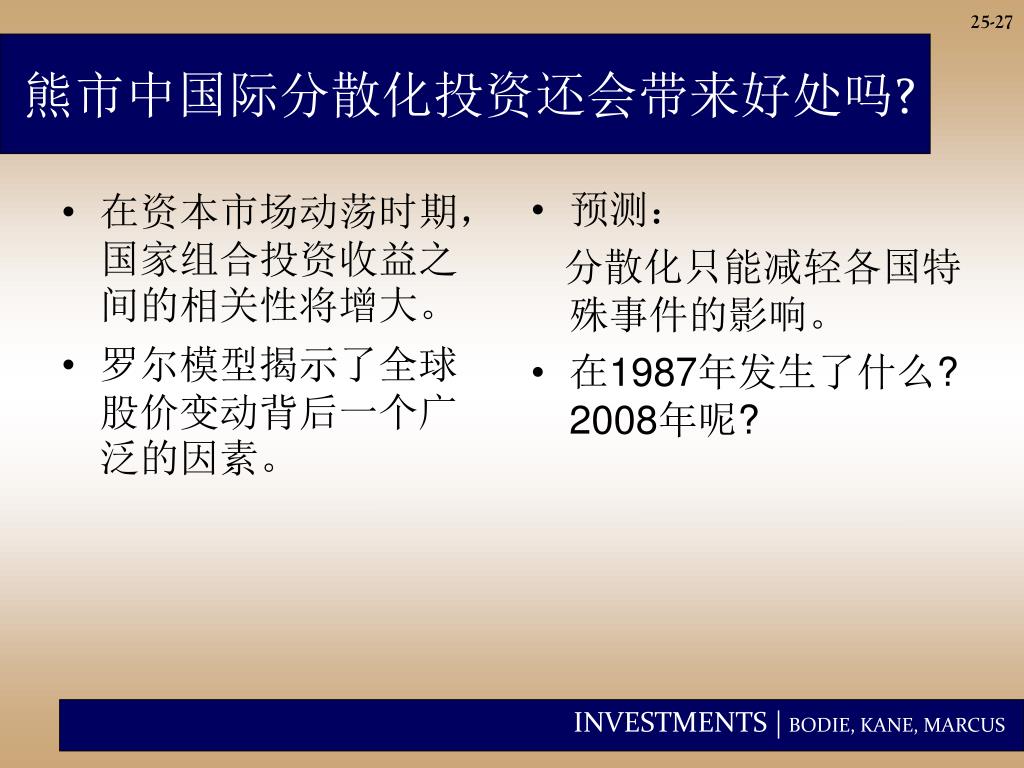 25-27

熊市中国际分散化投资还会带来好处吗?

• 在资本市场动荡时期，国家组合投资收益之间的相关性将增大。
• 罗尔模型揭示了全球股价变动背后一个广泛的因素。

• 预测：
分散化只能减轻各国特殊事件的影响。
• 在1987年发生了什么? 2008年呢?

INVESTMENTS | BODIE, KANE, MARCUS